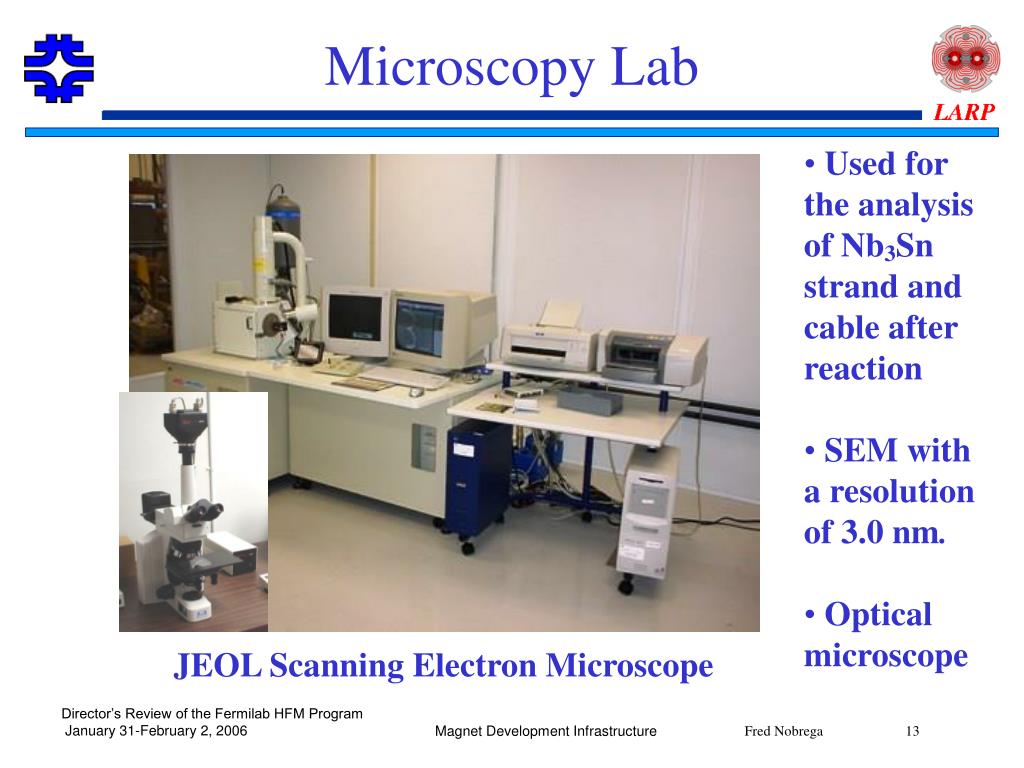 Microscopy Lab

LARP

• Used for the analysis of $Nb_3Sn$ strand and cable after reaction

• SEM with a resolution of 3.0 nm.

• Optical microscope

JEOL Scanning Electron Microscope

Director's Review of the Fermilab HFM Program
January 31-February 2, 2006

Magnet Development Infrastructure

Fred Nobrega

13